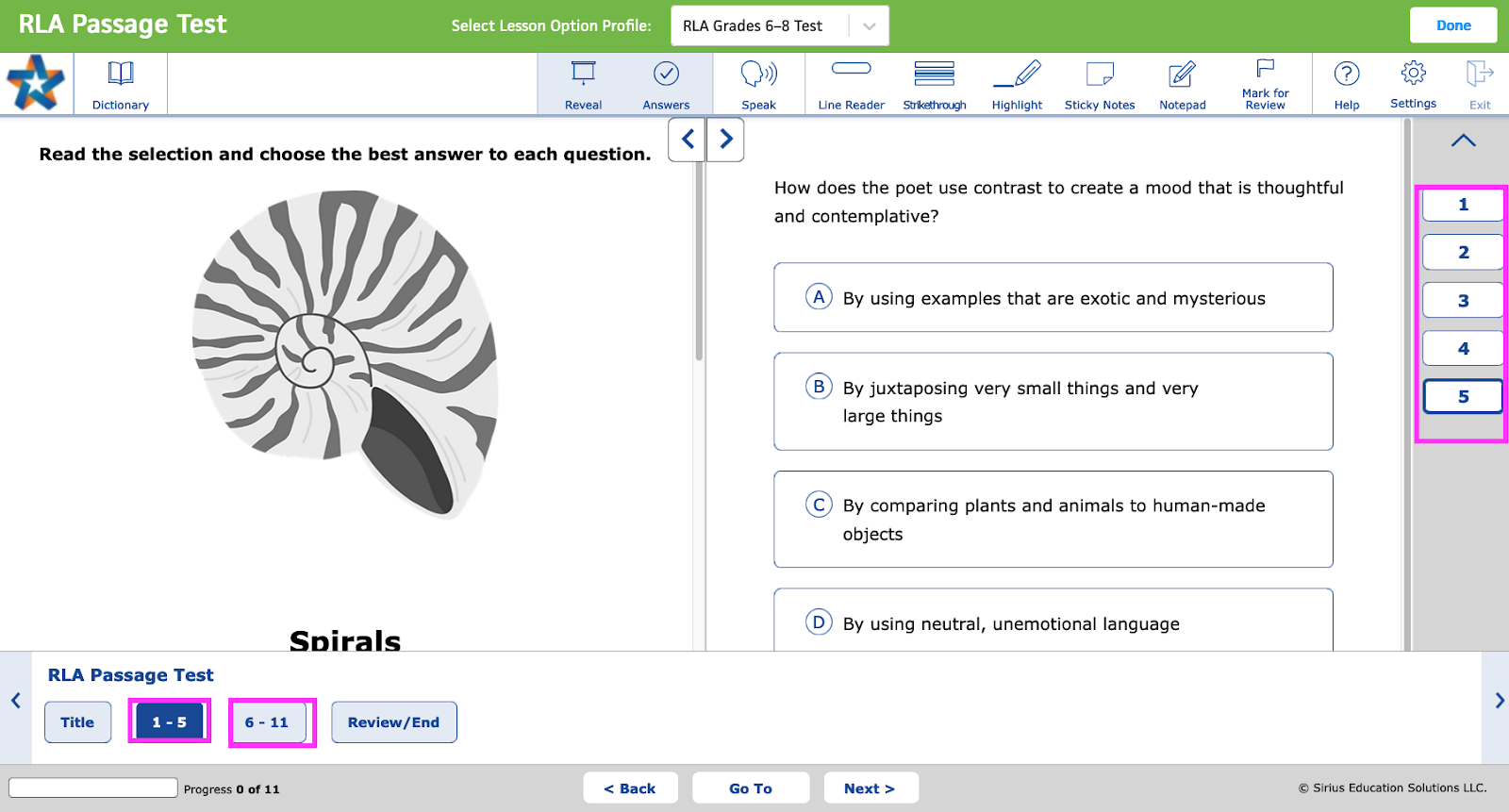 RLA Passage Test

Select Lesson Option Profile: RLA Grades 6–8 Test

Done

Dictionary

Reveal Answers Speak Line Reader Strikethrough Highlight Sticky Notes Notepad Mark for Review Help Settings Exit

Read the selection and choose the best answer to each question.

Spirals

How does the poet use contrast to create a mood that is thoughtful and contemplative?

A By using examples that are exotic and mysterious

B By juxtaposing very small things and very large things

C By comparing plants and animals to human-made objects

D By using neutral, unemotional language

1
2
3
4
5

RLA Passage Test

Title 1 - 5 6 - 11 Review/End

Progress 0 of 11

< Back Go To Next >

© Sirius Education Solutions LLC.